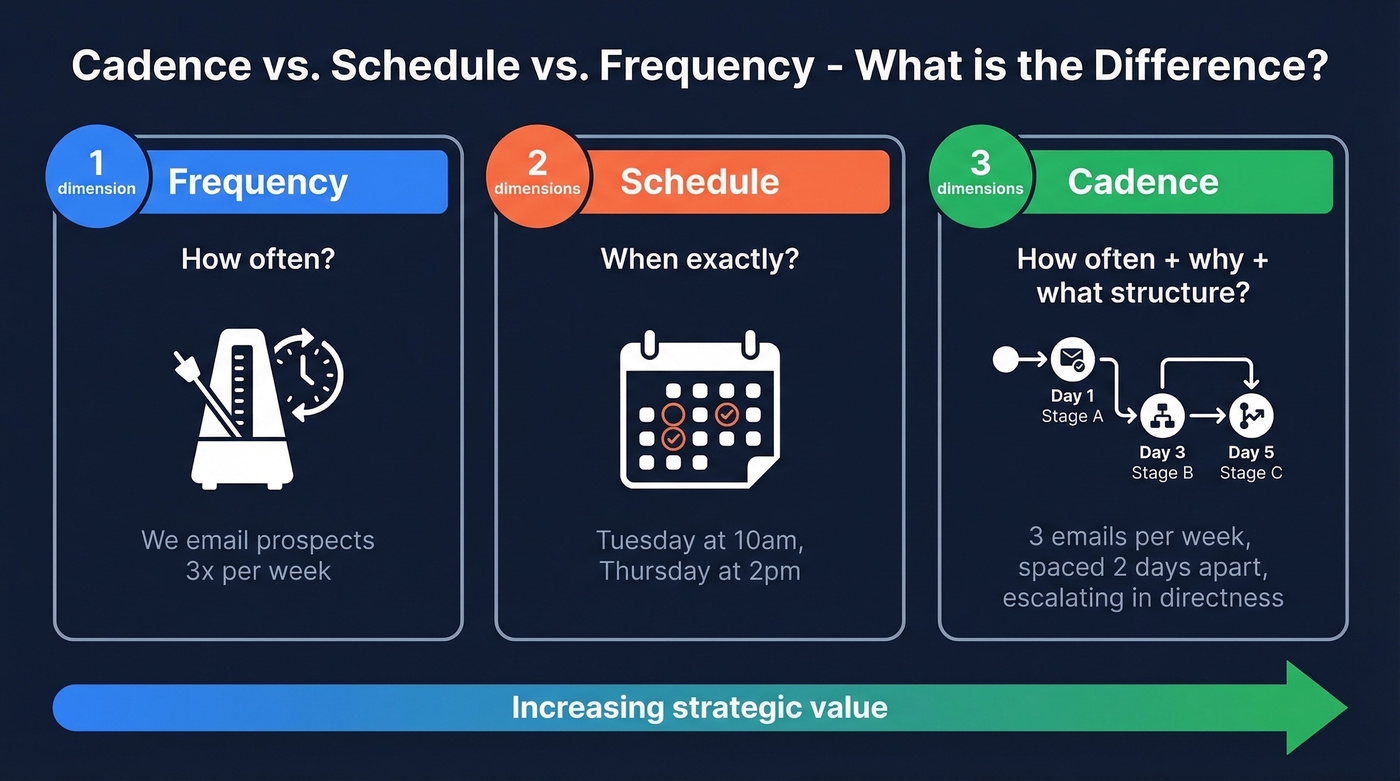 Cadence vs. Schedule vs. Frequency - What is the Difference?

1 dimension Frequency

How often?

We email prospects 3x per week

2 dimensions Schedule

When exactly?

Tuesday at 10am, Thursday at 2pm

3 dimensions Cadence

How often + why + what structure?

Day 1 Stage A

Day 3 Stage B

Day 5 Stage C

3 emails per week, spaced 2 days apart, escalating in directness

Increasing strategic value